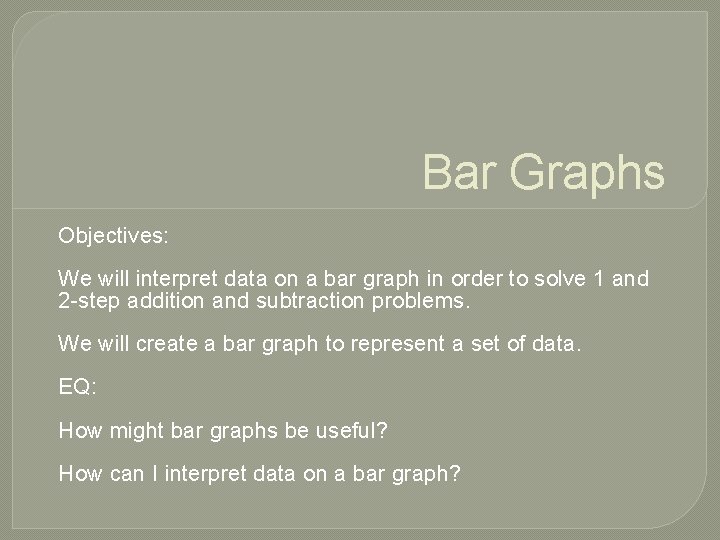 Bar Graphs

Objectives:

We will interpret data on a bar graph in order to solve 1 and 2-step addition and subtraction problems.

We will create a bar graph to represent a set of data.

EQ:

How might bar graphs be useful?

How can I interpret data on a bar graph?